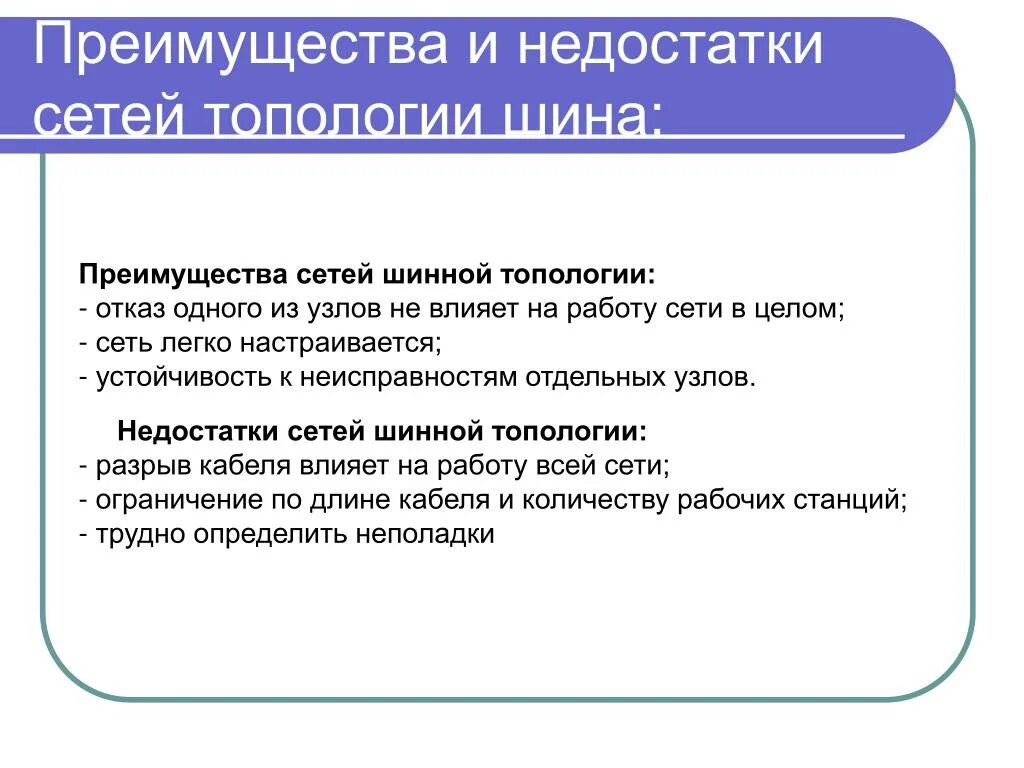 Преимущества и недостатки сетей топологии шина:

Преимущества сетей шинной топологии:
- отказ одного из узлов не влияет на работу сети в целом;
- сеть легко настраивается;
- устойчивость к неисправностям отдельных узлов.

Недостатки сетей шинной топологии:
- разрыв кабеля влияет на работу всей сети;
- ограничение по длине кабеля и количеству рабочих станций;
- трудно определить неполадки